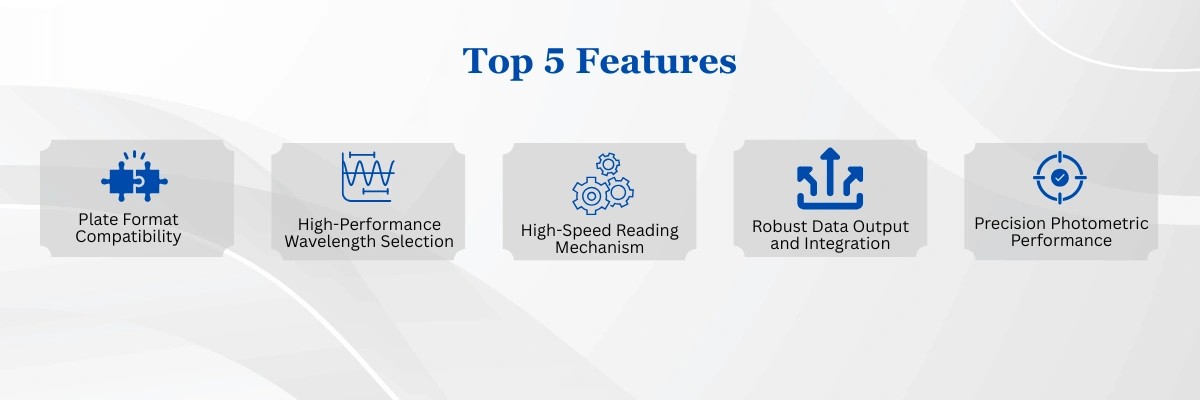 Top 5 Features

Plate Format Compatibility

High-Performance Wavelength Selection

High-Speed Reading Mechanism

Robust Data Output and Integration

Precision Photometric Performance